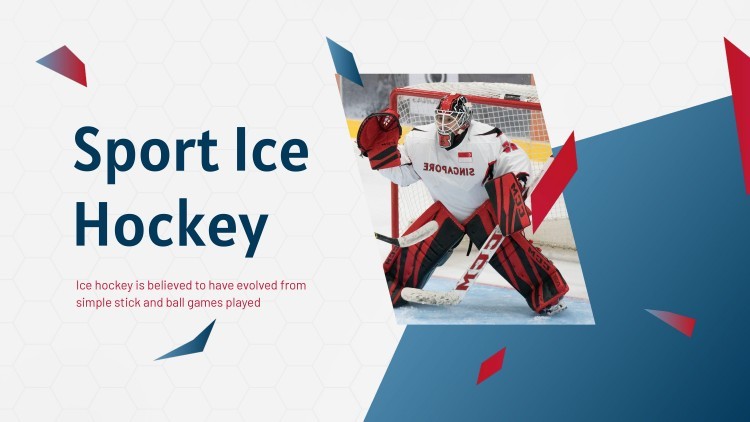 Sport Ice Hockey

Ice hockey is believed to have evolved from simple stick and ball games played

SINGAPORE

CCM